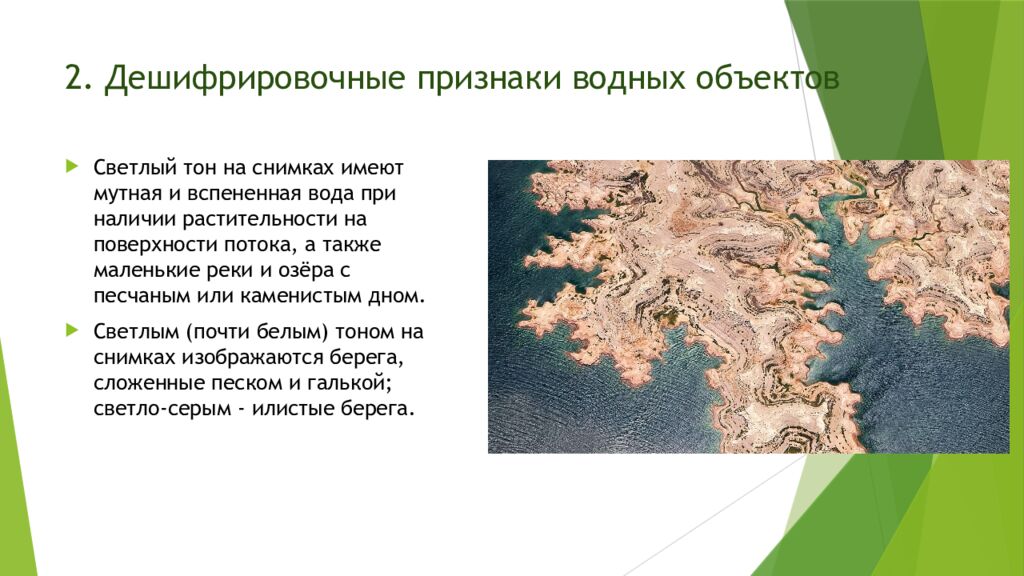 2. Дешифрировочные признаки водных объектов

Светлый тон на снимках имеют мутная и вспененная вода при наличии растительности на поверхности потока, а также маленькие реки и озёра с песчаным или каменистым дном.

Светлым (почти белым) тоном на снимках изображаются берега, сложенные песком и галькой; светло-серым - илистые берега.